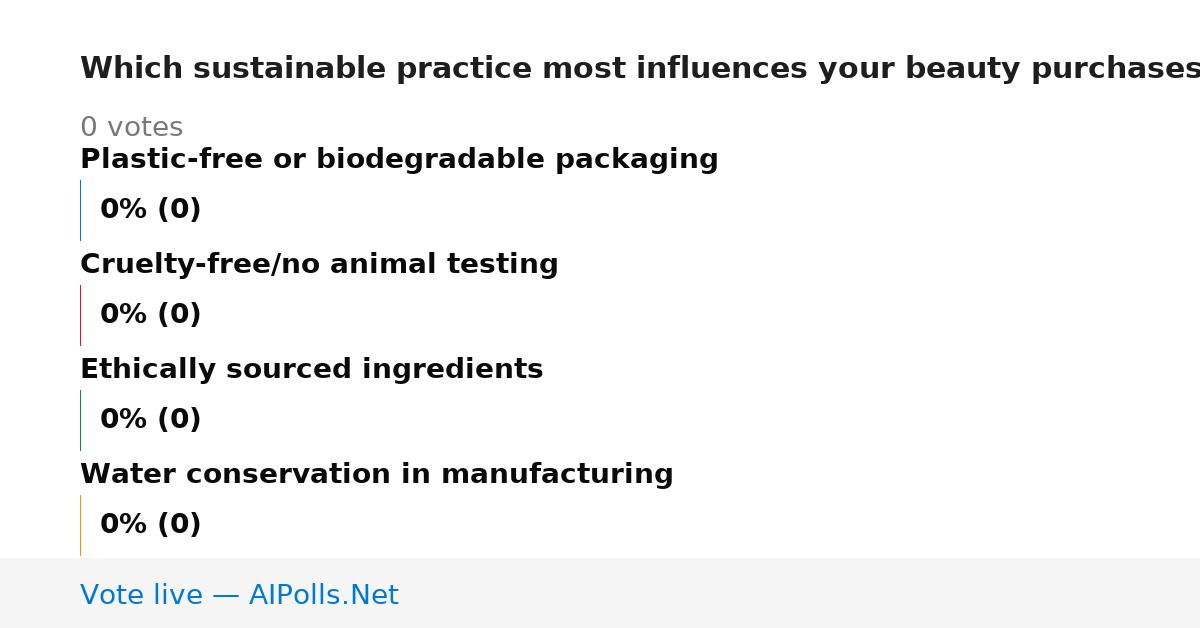 Which sustainable practice most influences your beauty purchases

0 votes

Plastic-free or biodegradable packaging

0% (0)

Cruelty-free/no animal testing

0% (0)

Ethically sourced ingredients

0% (0)

Water conservation in manufacturing

0% (0)

Vote live — AIPolls.Net